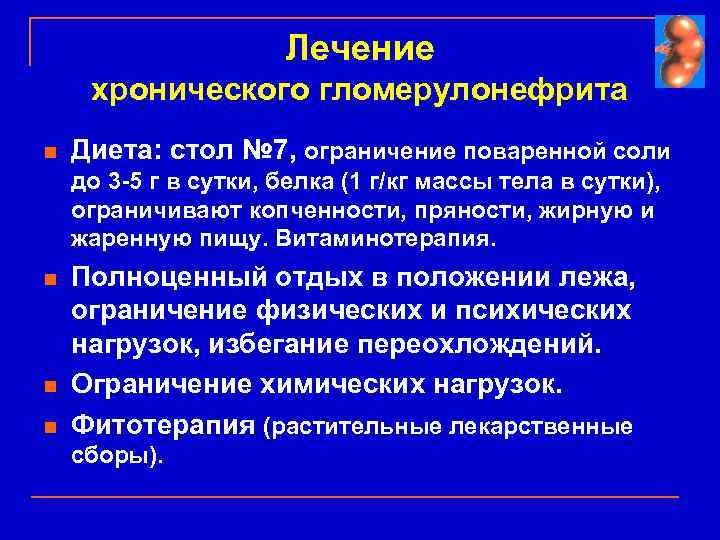 Лечение
хронического гломерулонефрита

Диета: стол №7, ограничение поваренной соли до 3-5 г в сутки, белка (1 г/кг массы тела в сутки), ограничивают копченности, пряности, жирную и жаренную пищу. Витаминотерапия.

Полноценный отдых в положении лежа, ограничение физических и психических нагрузок, избегание переохлождений.

Ограничение химических нагрузок.

Фитотерапия (растительные лекарственные сборы).